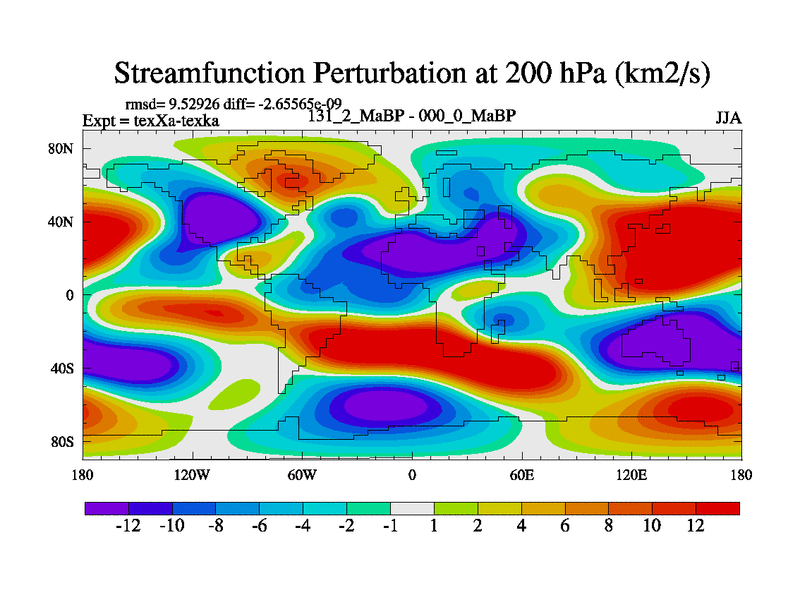 Streamfunction Perturbation at 200 hPa (km2/s)

rmsd= 9.52926 diff= -2.65565e-09
Expt = texXa-texka
131_2_MaBP - 000_0_MaBP
JJA

80N
40N
0
40S
80S

180
120W
60W
0
60E
120E
180

-12
-10
-8
-6
-4
-2
-1
1
2
4
6
8
10
12